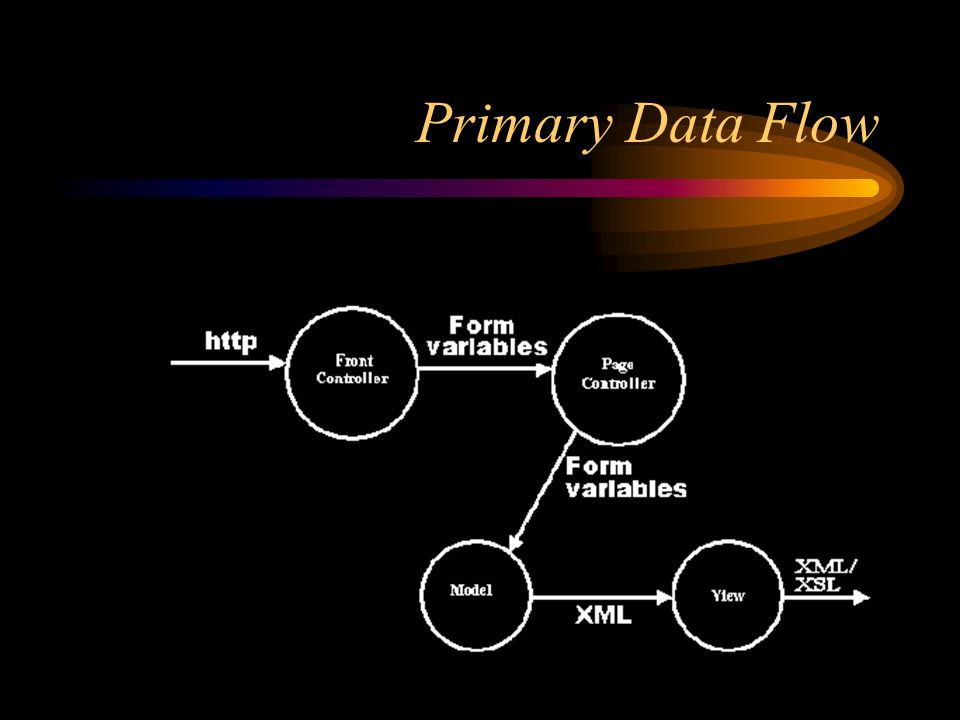 Primary Data Flow

http

Front Controller

Form variables

Page Controller

Form variables

Model

XML

View

XML/ XSL